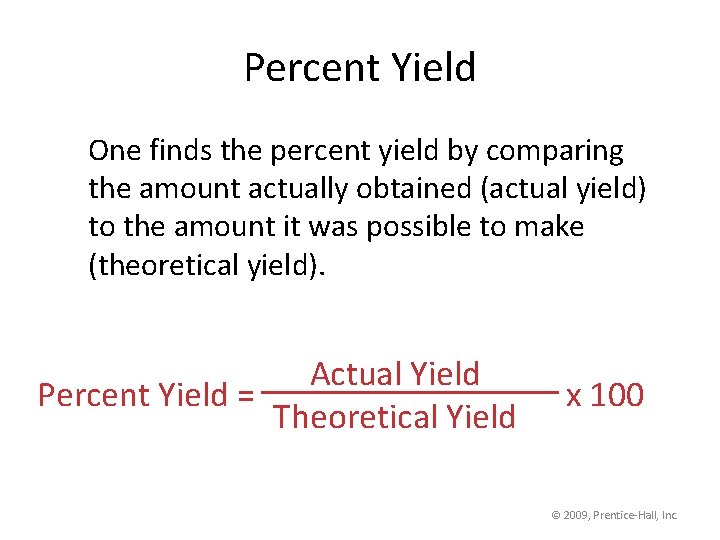 Percent Yield

One finds the percent yield by comparing the amount actually obtained (actual yield) to the amount it was possible to make (theoretical yield).

$\text{Percent Yield} = \frac{\text{Actual Yield}}{\text{Theoretical Yield}} \text{ x } 100$

© 2009, Prentice-Hall, Inc.